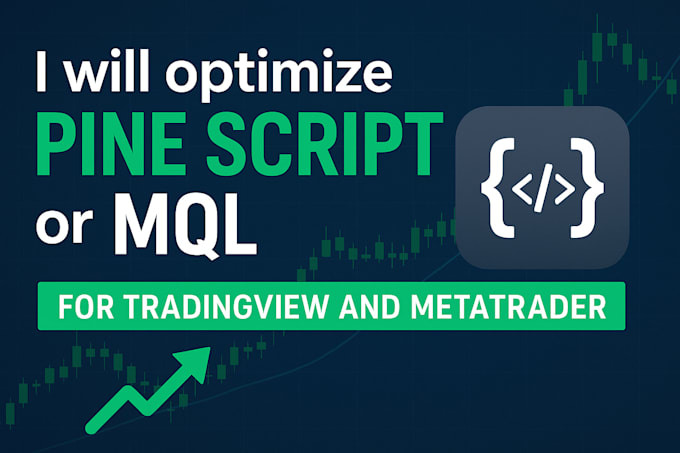 I will optimize
PINE SCRIPT
or MQL

{</>}

FOR TRADINGVIEW AND METATRADER